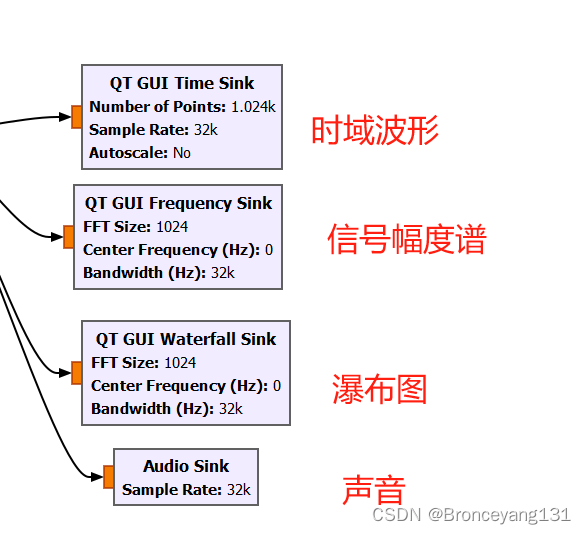 QT GUI Time Sink
Number of Points: 1.024k
Sample Rate: 32k
Autoscale: No

时域波形

QT GUI Frequency Sink
FFT Size: 1024
Center Frequency (Hz): 0
Bandwidth (Hz): 32k

信号幅度谱

QT GUI Waterfall Sink
FFT Size: 1024
Center Frequency (Hz): 0
Bandwidth (Hz): 32k

瀑布图

Audio Sink
Sample Rate: 32k

声音

CSDN @Bronceyang131